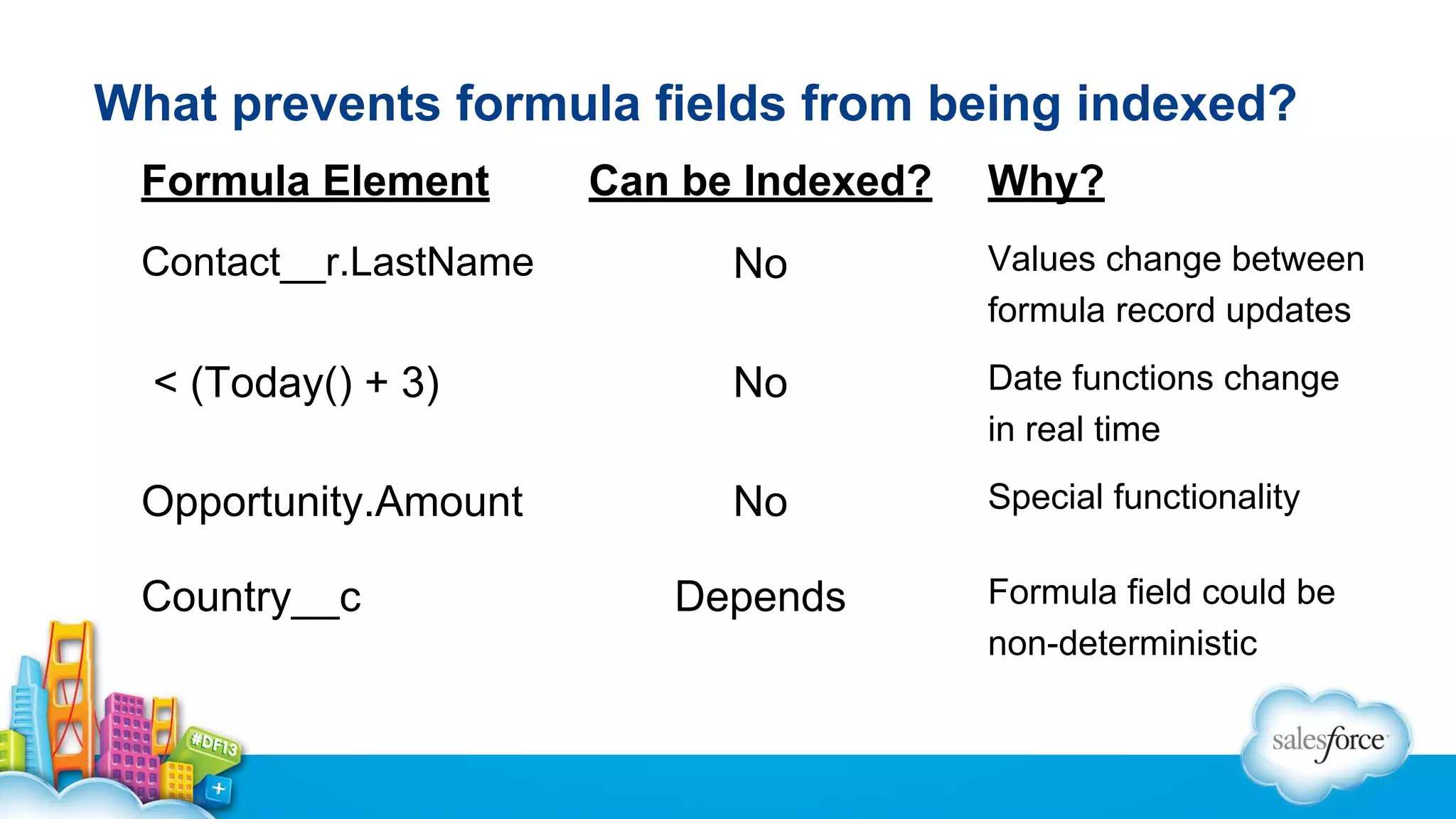 What prevents formula fields from being indexed?

| Formula Element | Can be Indexed? | Why? |
|---|---|---|
| Contact__r.LastName | No | Values change between formula record updates |
| < (Today() + 3) | No | Date functions change in real time |
| Opportunity.Amount | No | Special functionality |
| Country__c | Depends | Formula field could be non-deterministic |

#DF13

salesforce